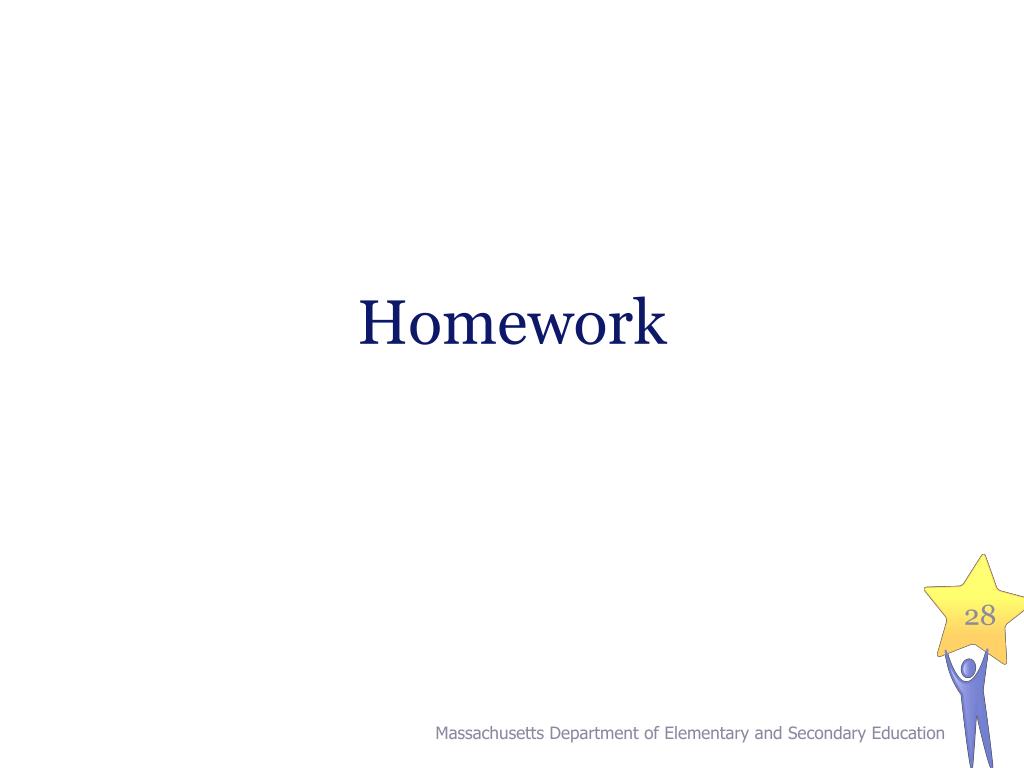 Homework

28

Massachusetts Department of Elementary and Secondary Education